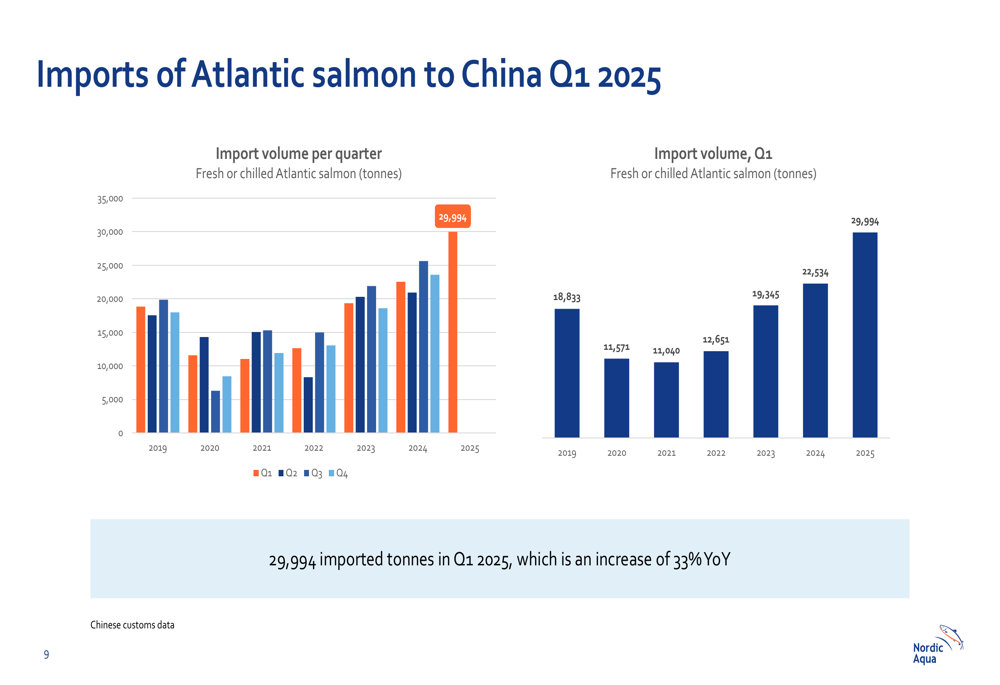 Imports of Atlantic salmon to China Q1 2025

Import volume per quarter
Fresh or chilled Atlantic salmon (tonnes)

35,000
30,000
25,000
20,000
15,000
10,000
5,000
0

29,994

2019 2020 2021 2022 2023 2024 2025

Q1 Q2 Q3 Q4

Import volume, Q1
Fresh or chilled Atlantic salmon (tonnes)

18,833 11,571 11,040 12,651 19,345 22,534 29,994

2019 2020 2021 2022 2023 2024 2025

29,994 imported tonnes in Q1 2025, which is an increase of 33% YoY

Chinese customs data

9

Nordic Aqua